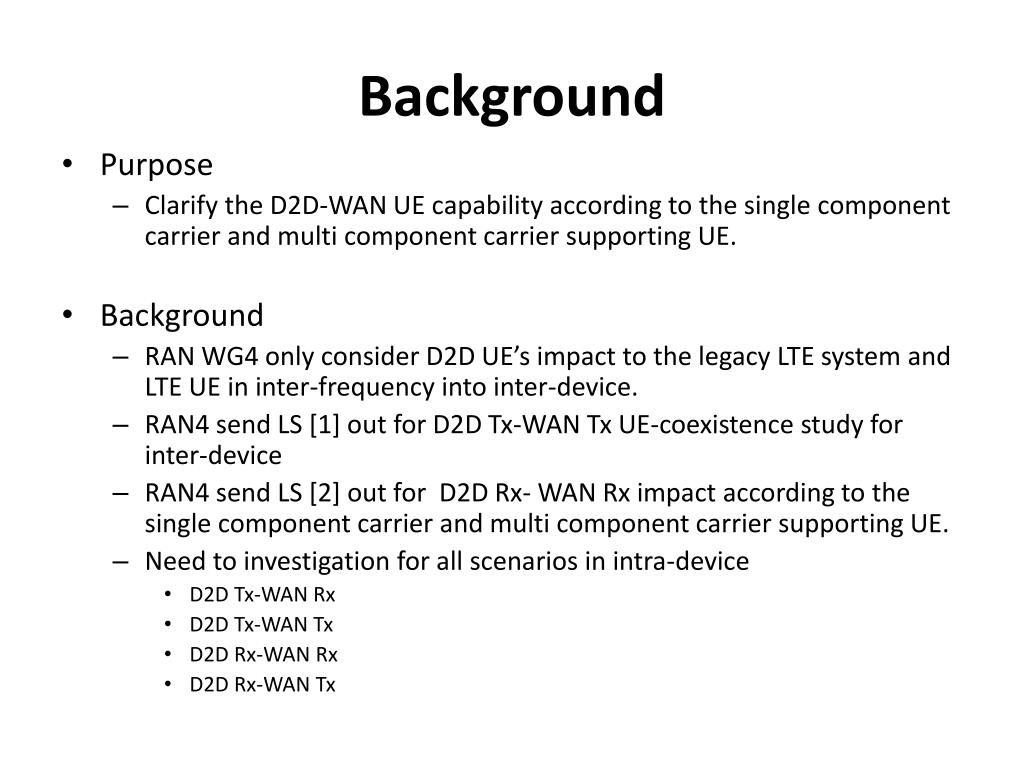 Background

• Purpose
– Clarify the D2D-WAN UE capability according to the single component carrier and multi component carrier supporting UE.

• Background
– RAN WG4 only consider D2D UE's impact to the legacy LTE system and LTE UE in inter-frequency into inter-device.
– RAN4 send LS [1] out for D2D Tx-WAN Tx UE-coexistence study for inter-device
– RAN4 send LS [2] out for D2D Rx- WAN Rx impact according to the single component carrier and multi component carrier supporting UE.
– Need to investigation for all scenarios in intra-device
• D2D Tx-WAN Rx
• D2D Tx-WAN Tx
• D2D Rx-WAN Rx
• D2D Rx-WAN Tx